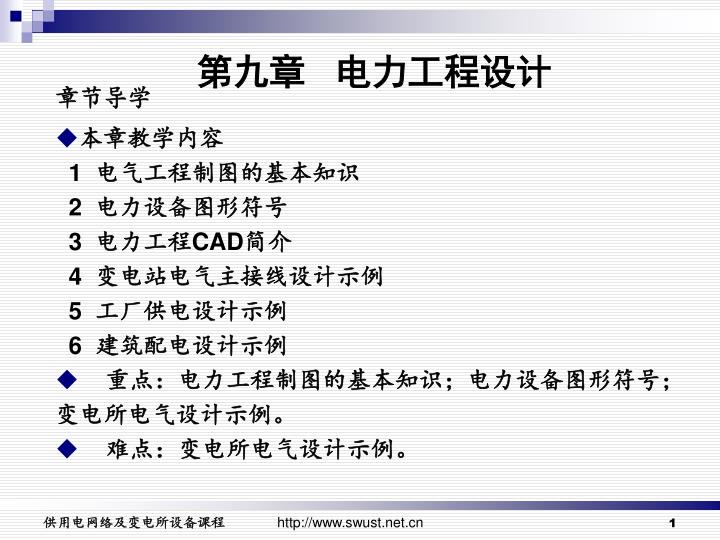 第九章　电力工程设计

章节导学

◆本章教学内容

1 电气工程制图的基本知识

2 电力设备图形符号

3 电力工程CAD简介

4 变电站电气主接线设计示例

5 工厂供电设计示例

6 建筑配电设计示例

◆　重点：电力工程制图的基本知识；电力设备图形符号；变电所电气设计示例。

◆　难点：变电所电气设计示例。

供用电网络及变电所设备课程　http://www.swust.net.cn　1